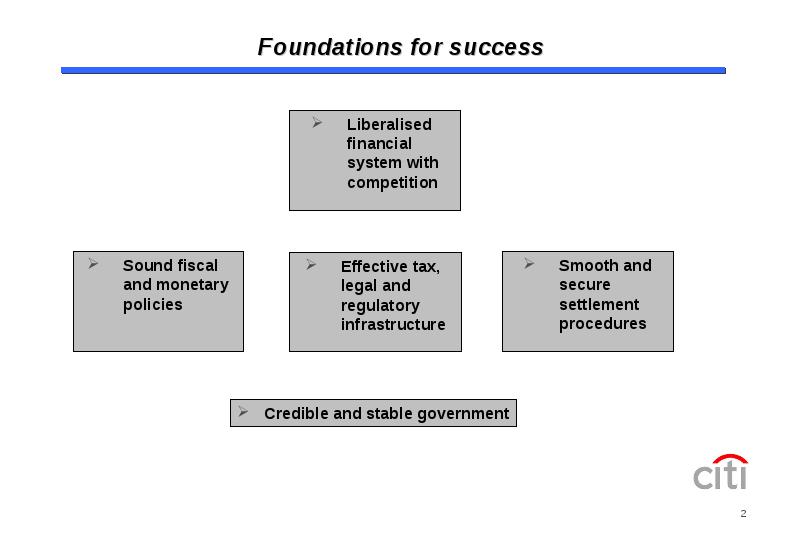 Foundations for success

➢ Liberalised financial system with competition

➢ Sound fiscal and monetary policies

➢ Effective tax, legal and regulatory infrastructure

➢ Smooth and secure settlement procedures

➢ Credible and stable government

citi

2